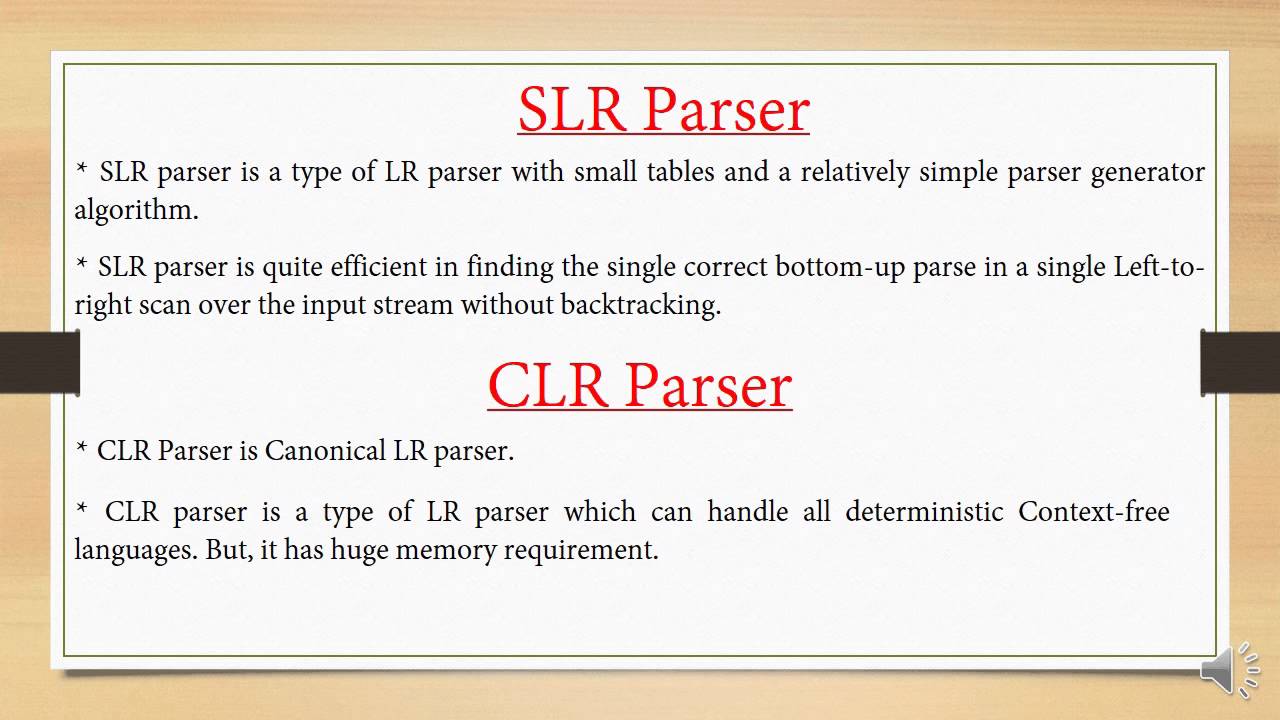 SLR Parser

* SLR parser is a type of LR parser with small tables and a relatively simple parser generator algorithm.

* SLR parser is quite efficient in finding the single correct bottom-up parse in a single Left-to-right scan over the input stream without backtracking.

CLR Parser

* CLR Parser is Canonical LR parser.

* CLR parser is a type of LR parser which can handle all deterministic Context-free languages. But, it has huge memory requirement.